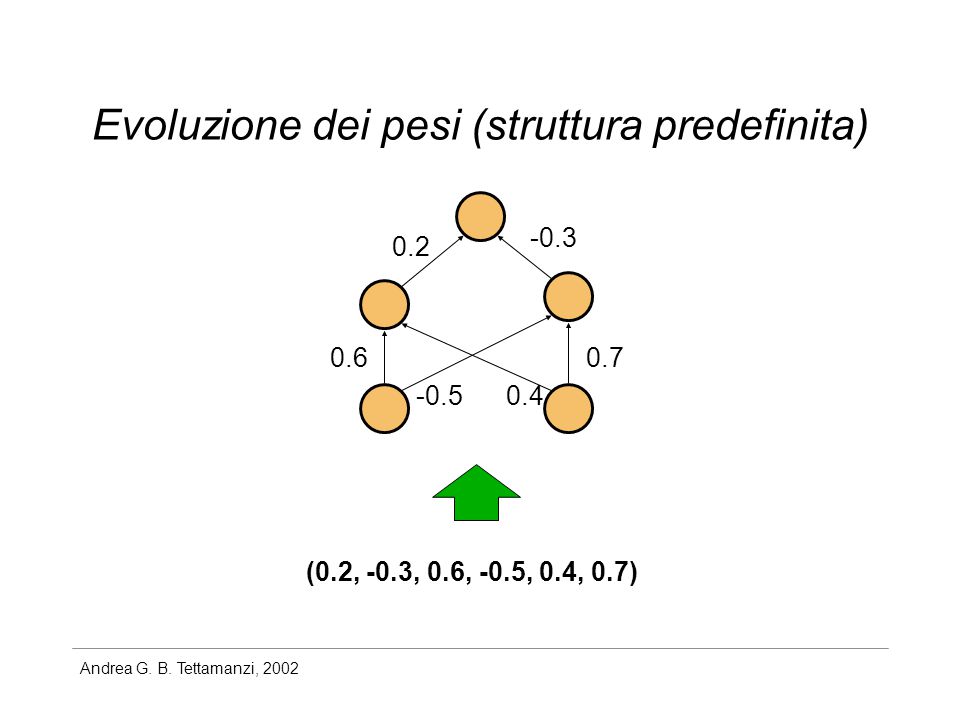 Evoluzione dei pesi (struttura predefinita)

0.2

-0.3

0.6

0.7

-0.5

0.4

(0.2, -0.3, 0.6, -0.5, 0.4, 0.7)

Andrea G. B. Tettamanzi, 2002